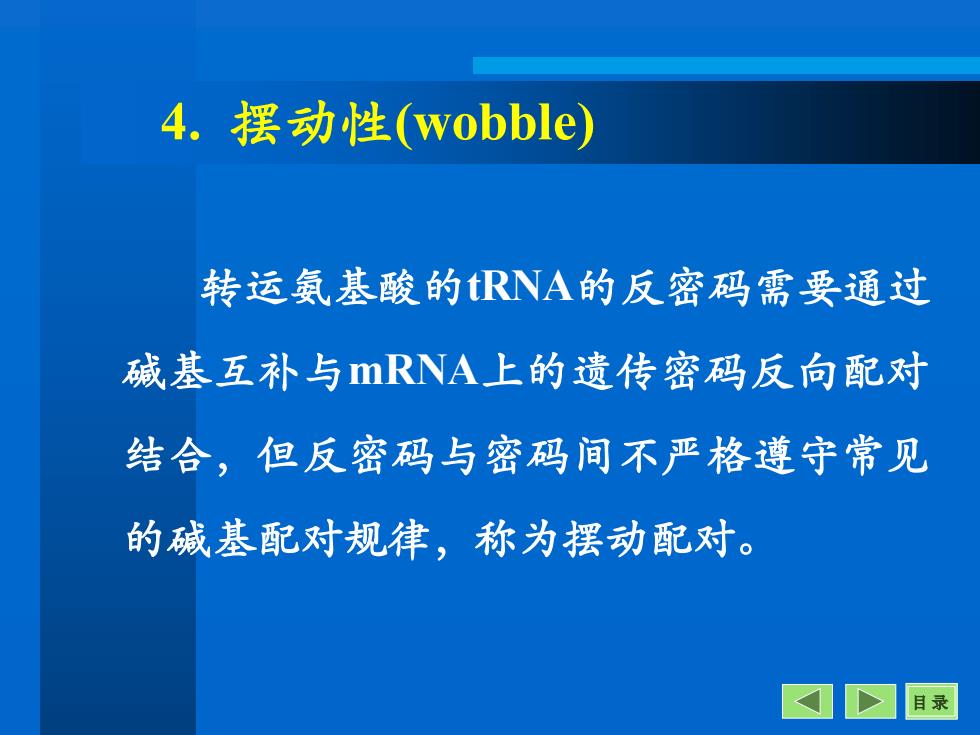 4. 摆动性(wobble)

转运氨基酸的tRNA的反密码需要通过碱基互补与mRNA上的遗传密码反向配对结合，但反密码与密码间不严格遵守常见的碱基配对规律，称为摆动配对。

目录